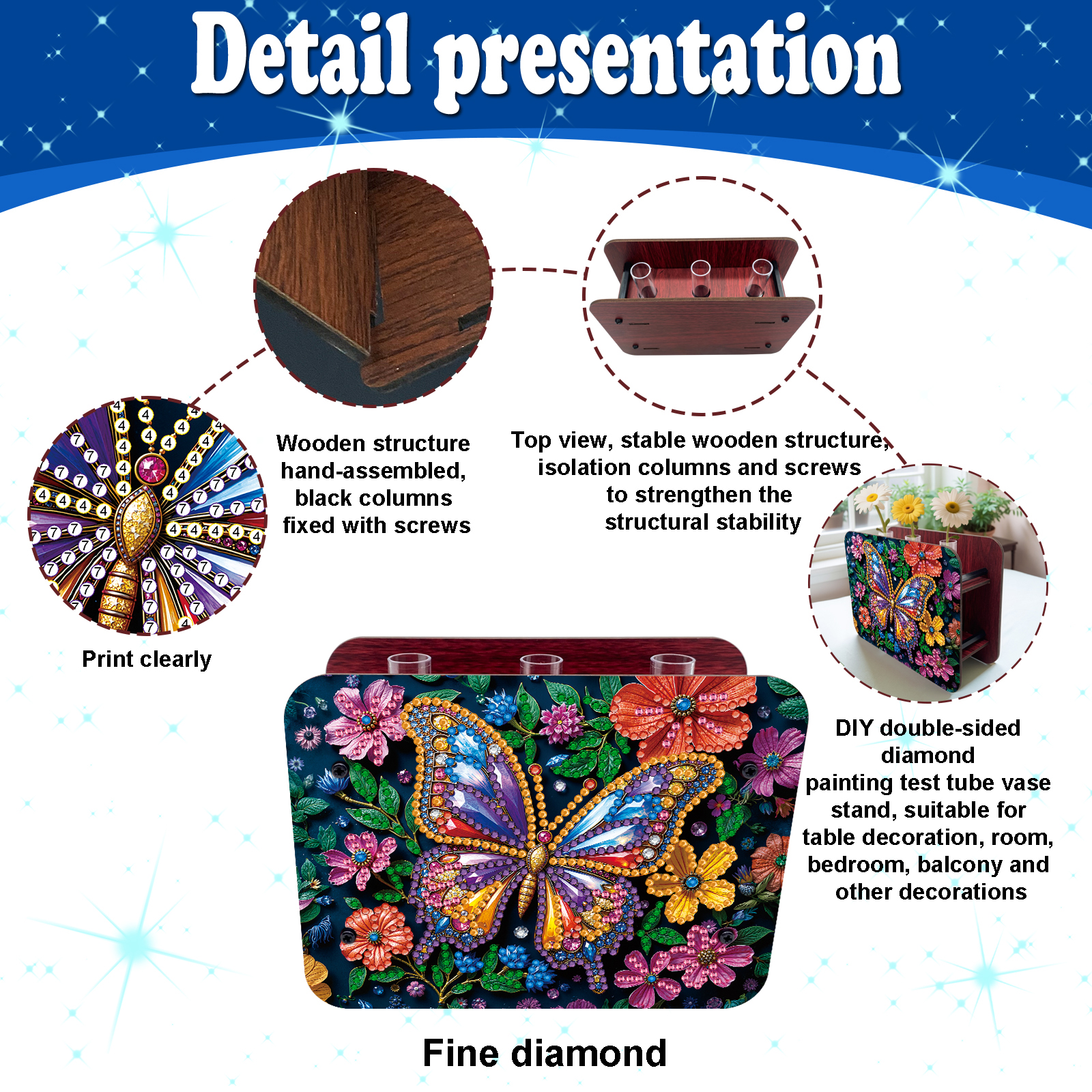 Detail presentation

Wooden structure hand-assembled, black columns fixed with screws

Top view, stable wooden structure, isolation columns and screws to strengthen the structural stability

Print clearly

DIY double-sided diamond painting test tube vase stand, suitable for table decoration, room, bedroom, balcony and other decorations

Fine diamond